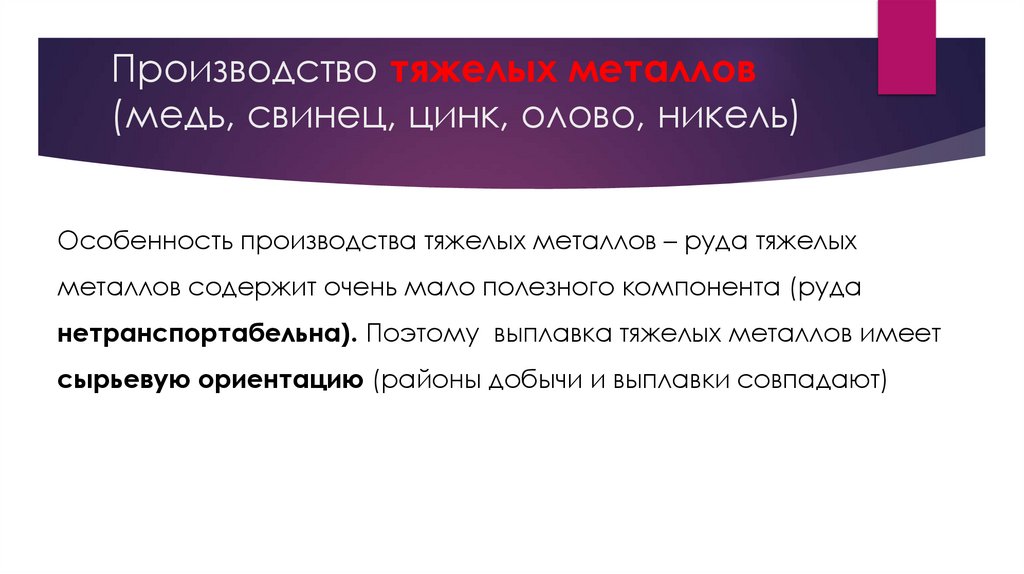 Производство тяжелых металлов (медь, свинец, цинк, олово, никель)

Особенность производства тяжелых металлов – руда тяжелых металлов содержит очень мало полезного компонента (руда нетранспортабельна). Поэтому выплавка тяжелых металлов имеет сырьевую ориентацию (районы добычи и выплавки совпадают)